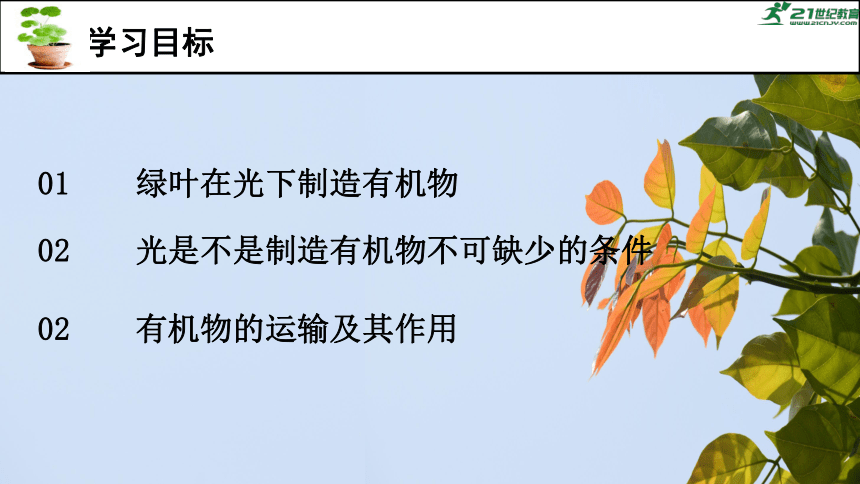 学习目标

21世纪教育
www.21cnjy.com

01　绿叶在光下制造有机物

02　光是不是制造有机物不可缺少的条件

02　有机物的运输及其作用